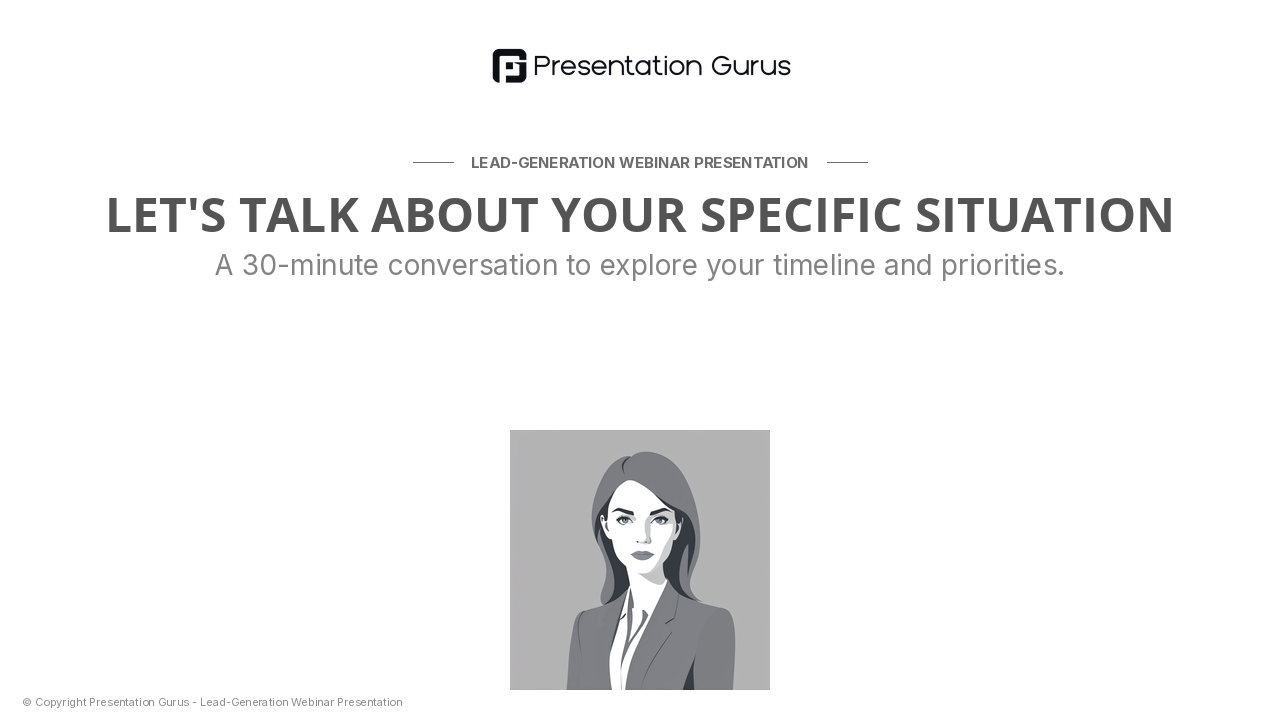 Presentation Gurus

LEAD-GENERATION WEBINAR PRESENTATION

LET'S TALK ABOUT YOUR SPECIFIC SITUATION

A 30-minute conversation to explore your timeline and priorities.

© Copyright Presentation Gurus - Lead-Generation Webinar Presentation